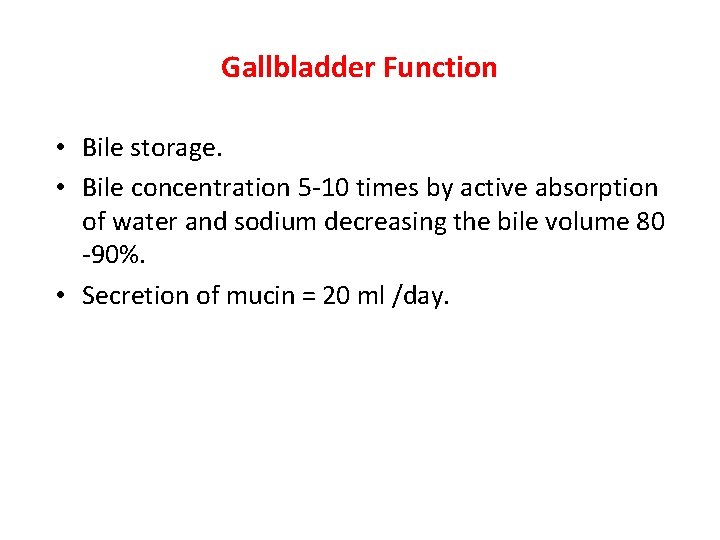 Gallbladder Function

• Bile storage.
• Bile concentration 5-10 times by active absorption of water and sodium decreasing the bile volume 80 -90%.
• Secretion of mucin = 20 ml /day.